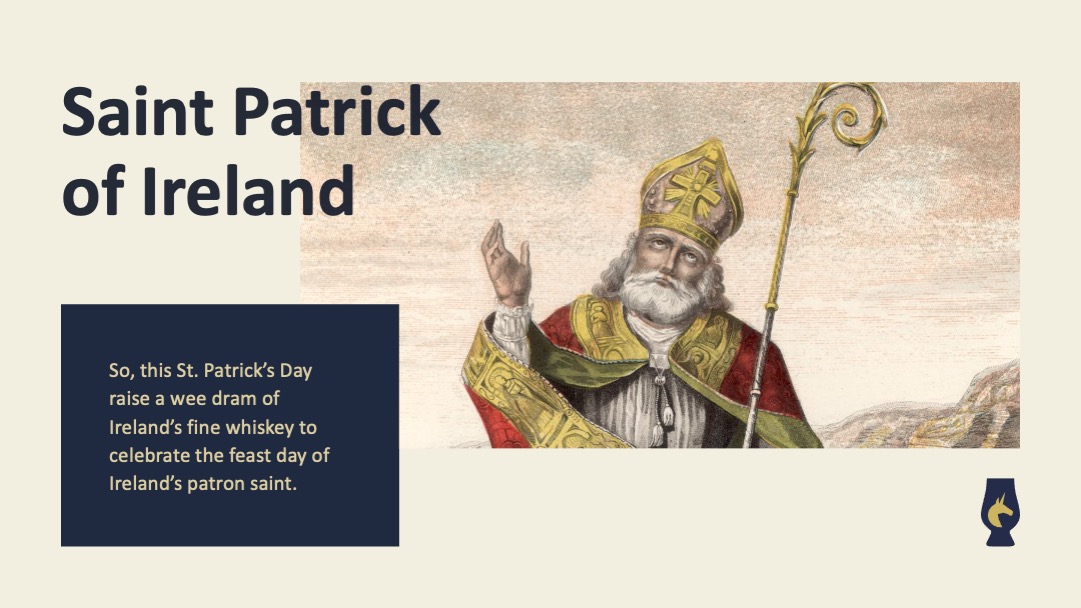 Saint Patrick of Ireland

So, this St. Patrick's Day raise a wee dram of Ireland's fine whiskey to celebrate the feast day of Ireland's patron saint.